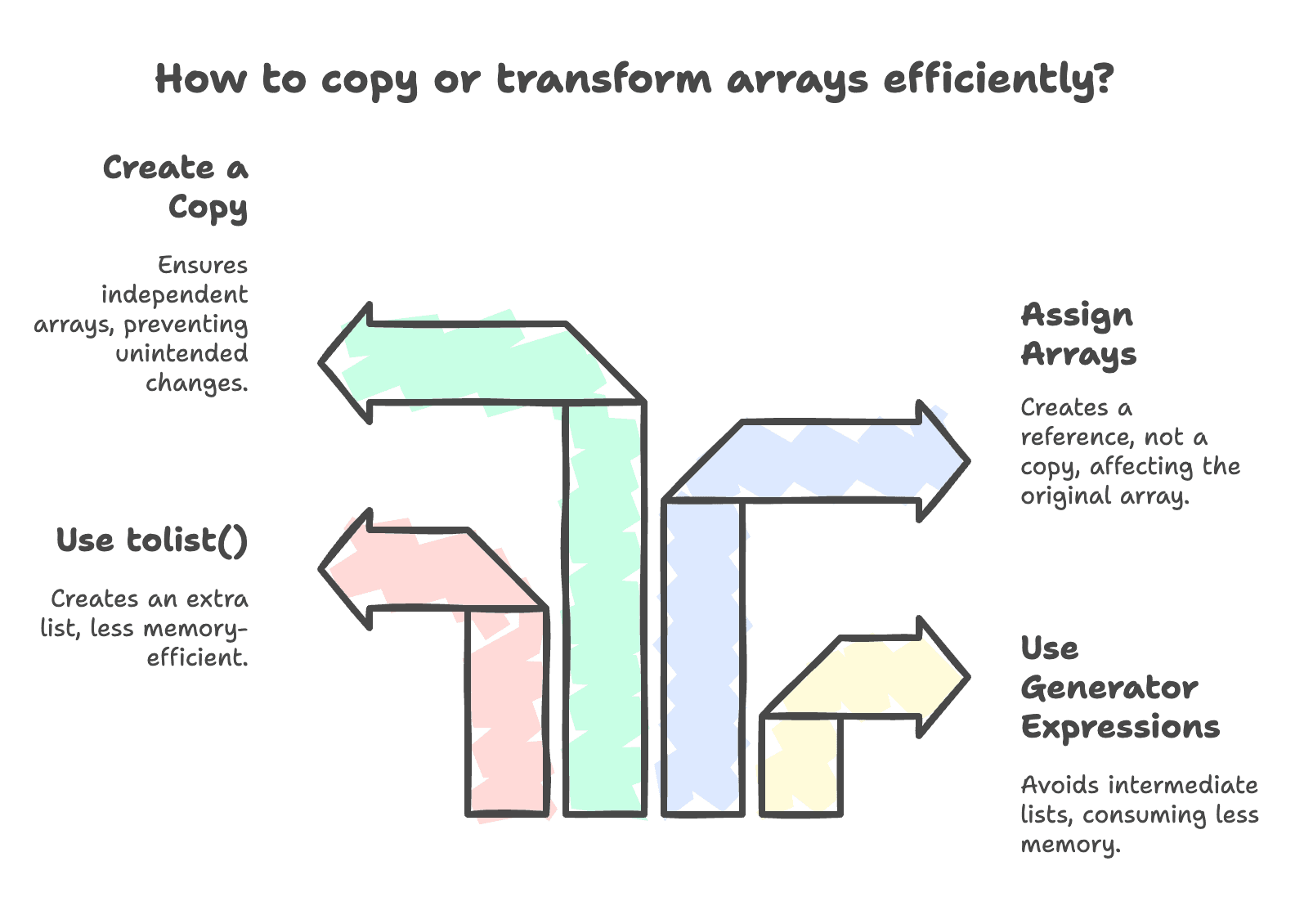 How to copy or transform arrays efficiently?

Create a Copy

Ensures independent arrays, preventing unintended changes.

Use tolist()

Creates an extra list, less memory-efficient.

Assign Arrays

Creates a reference, not a copy, affecting the original array.

Use Generator Expressions

Avoids intermediate lists, consuming less memory.